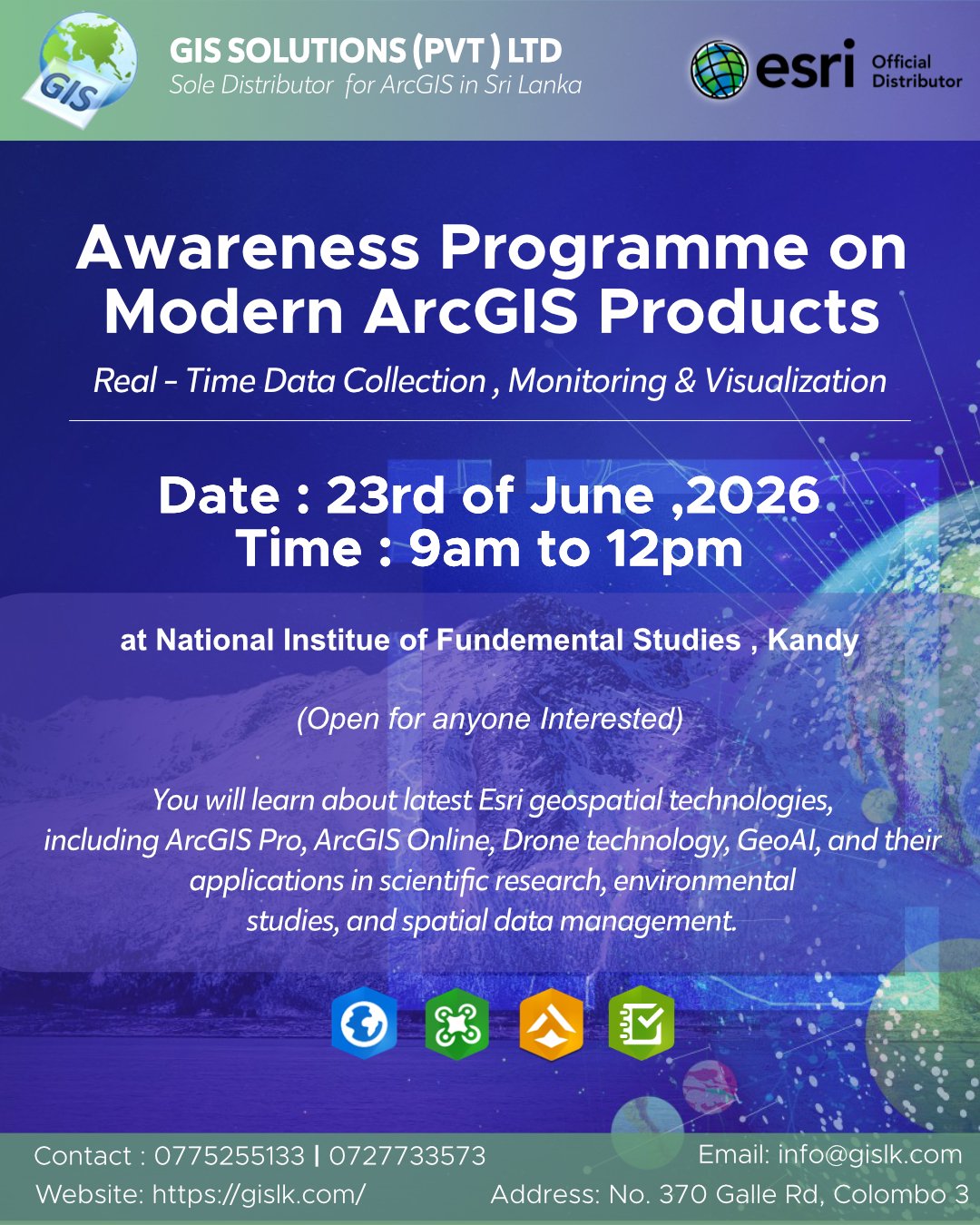 GIS

GIS SOLUTIONS (PVT ) LTD
Sole Distributor for ArcGIS in Sri Lanka

esri Official Distributor

Awareness Programme on Modern ArcGIS Products

Real - Time Data Collection , Monitoring & Visualization

Date : 23rd of June ,2026
Time : 9am to 12pm

at National Institue of Fundemental Studies , Kandy

(Open for anyone Interested)

You will learn about latest Esri geospatial technologies, including ArcGIS Pro, ArcGIS Online, Drone technology, GeoAI, and their applications in scientific research, environmental studies, and spatial data management.

Contact : 0775255133 | 0727733573
Website: https://gislk.com/

Email: info@gislk.com
Address: No. 370 Galle Rd, Colombo 3